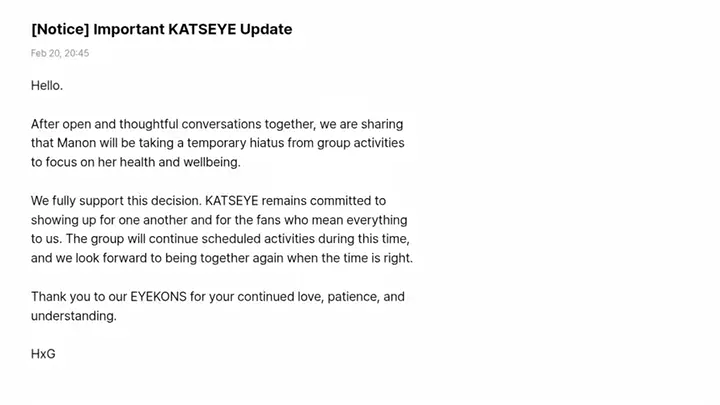 [Notice] Important KATSEYE Update

Feb 20, 20:45

Hello.

After open and thoughtful conversations together, we are sharing that Manon will be taking a temporary hiatus from group activities to focus on her health and wellbeing.

We fully support this decision. KATSEYE remains committed to showing up for one another and for the fans who mean everything to us. The group will continue scheduled activities during this time, and we look forward to being together again when the time is right.

Thank you to our EYEKONS for your continued love, patience, and understanding.

HxG